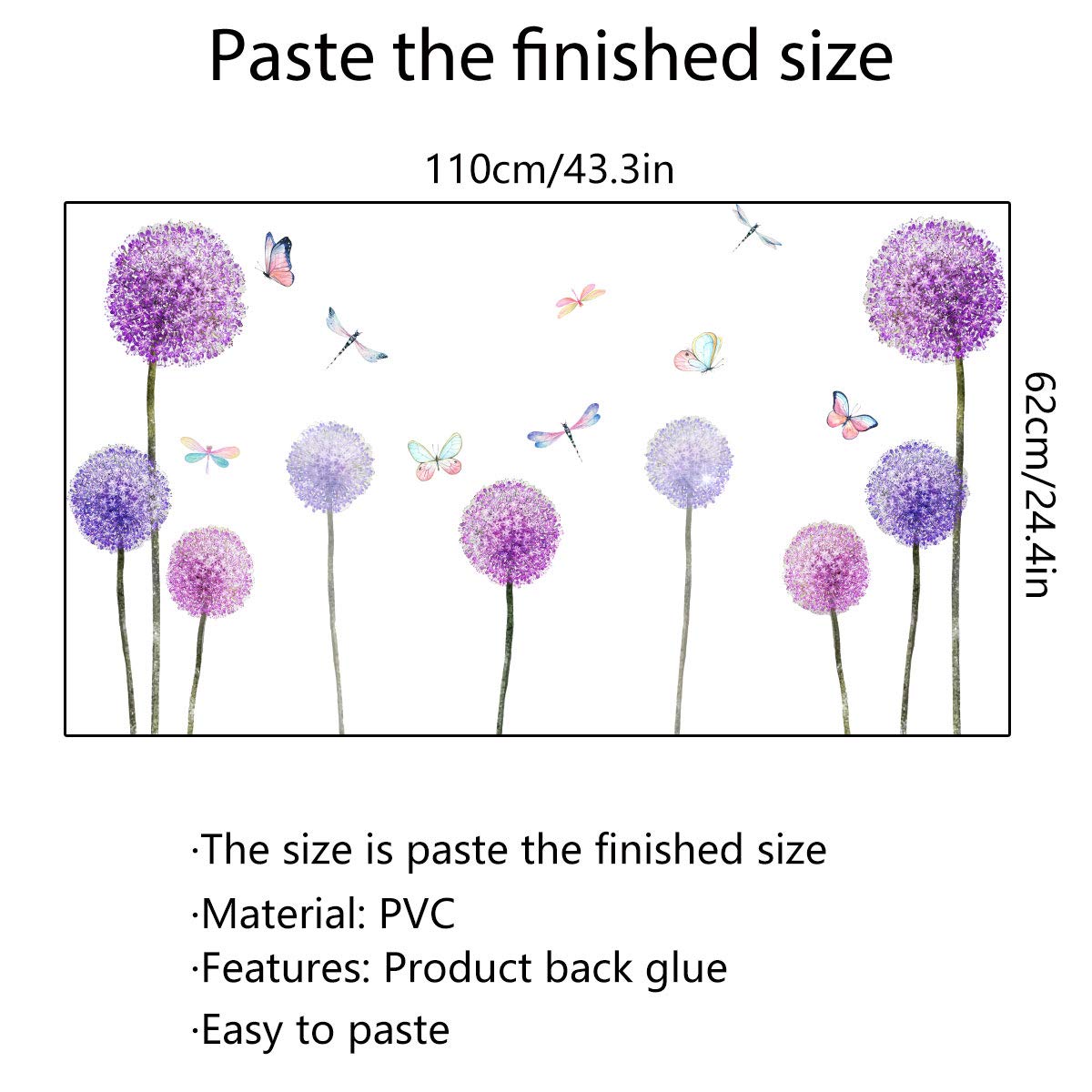 Paste the finished size

110cm/43.3in

62cm/24.4in

·The size is paste the finished size

·Material: PVC

·Features: Product back glue

·Easy to paste